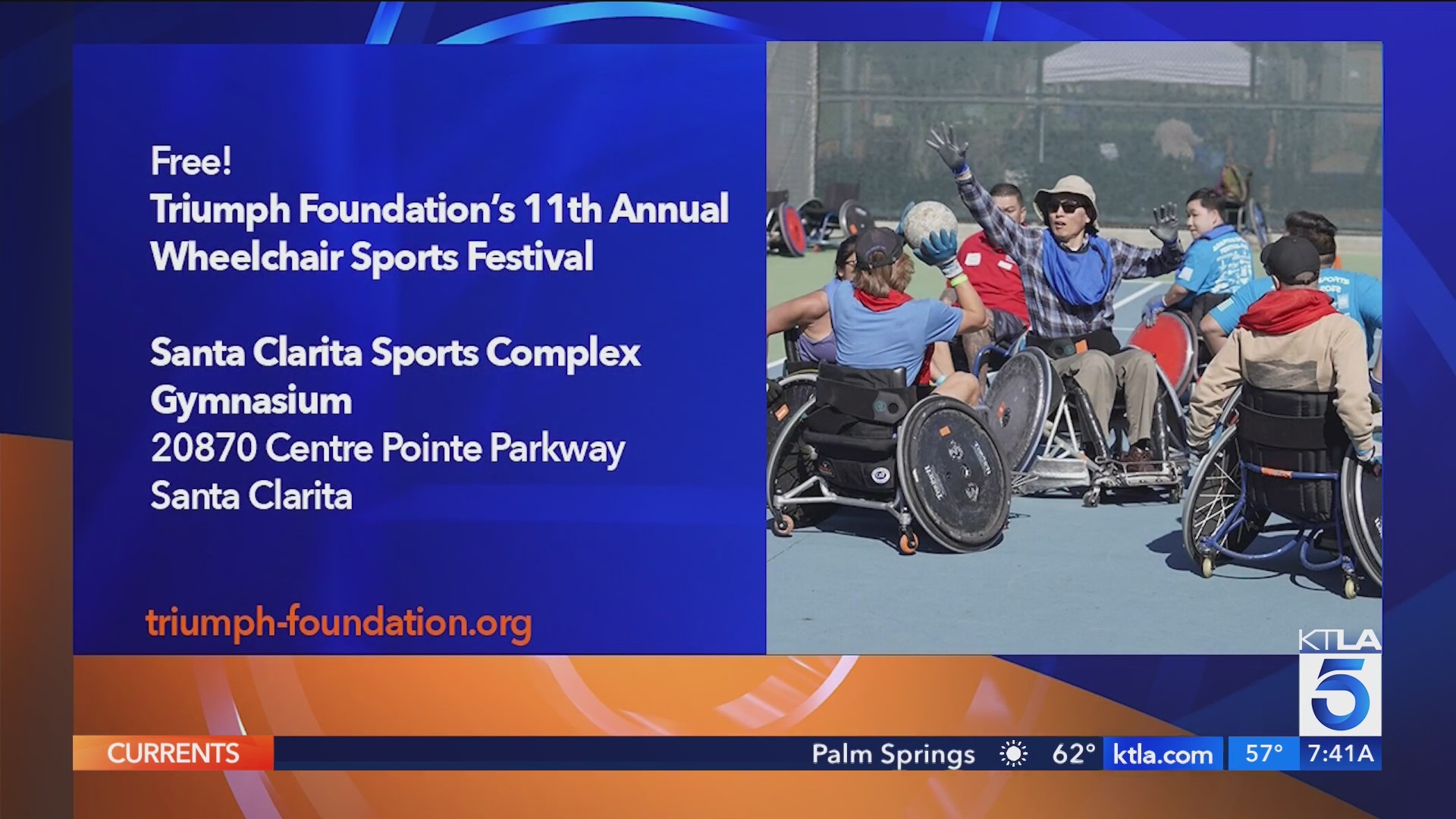 Free!
Triumph Foundation's 11th Annual Wheelchair Sports Festival

Santa Clarita Sports Complex Gymnasium
20870 Centre Pointe Parkway
Santa Clarita

triumph-foundation.org

KTLA 5

CURRENTS

Palm Springs 62° ktla.com 57° 7:41A